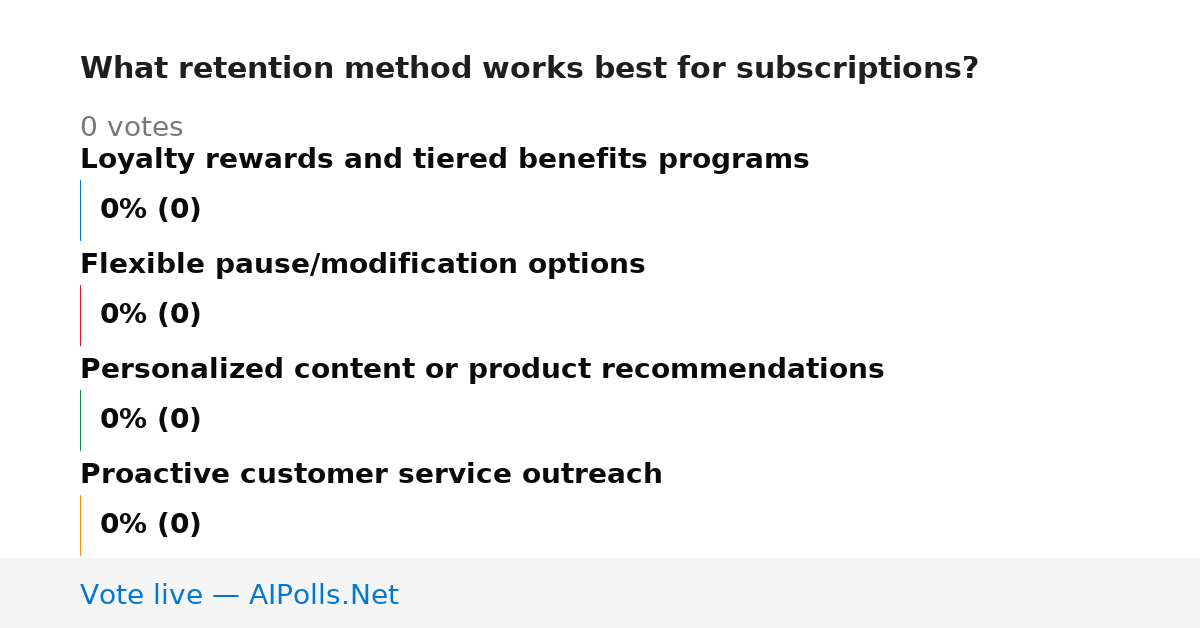 What retention method works best for subscriptions?

0 votes

Loyalty rewards and tiered benefits programs

0% (0)

Flexible pause/modification options

0% (0)

Personalized content or product recommendations

0% (0)

Proactive customer service outreach

0% (0)

Vote live — AIPolls.Net